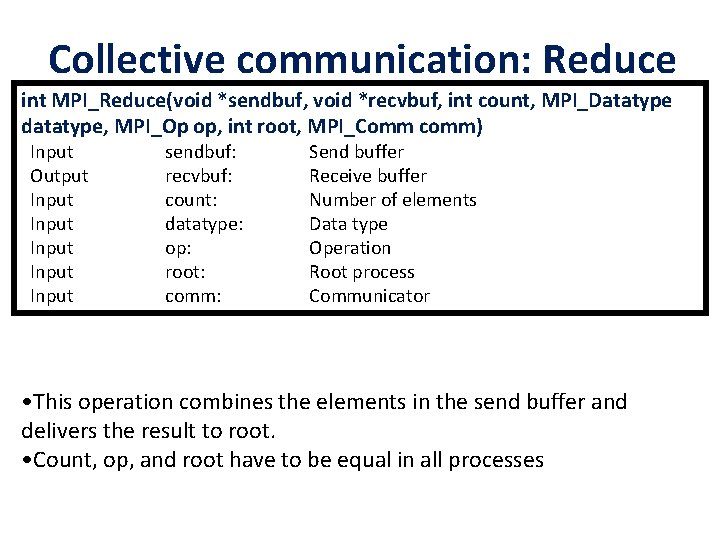 Collective communication: Reduce

int MPI_Reduce(void *sendbuf, void *recvbuf, int count, MPI_Datatype datatype, MPI_Op op, int root, MPI_Comm comm)

| Input | sendbuf: | Send buffer |
|---|---|---|
| Output | recvbuf: | Receive buffer |
| Input | count: | Number of elements |
| Input | datatype: | Data type |
| Input | op: | Operation |
| Input | root: | Root process |
| Input | comm: | Communicator |

•This operation combines the elements in the send buffer and delivers the result to root.
•Count, op, and root have to be equal in all processes